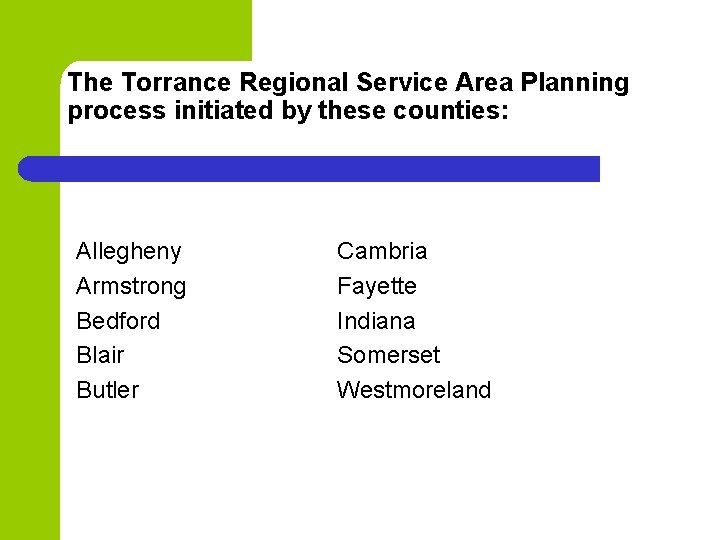 The Torrance Regional Service Area Planning process initiated by these counties:

Allegheny
Armstrong
Bedford
Blair
Butler

Cambria
Fayette
Indiana
Somerset
Westmoreland